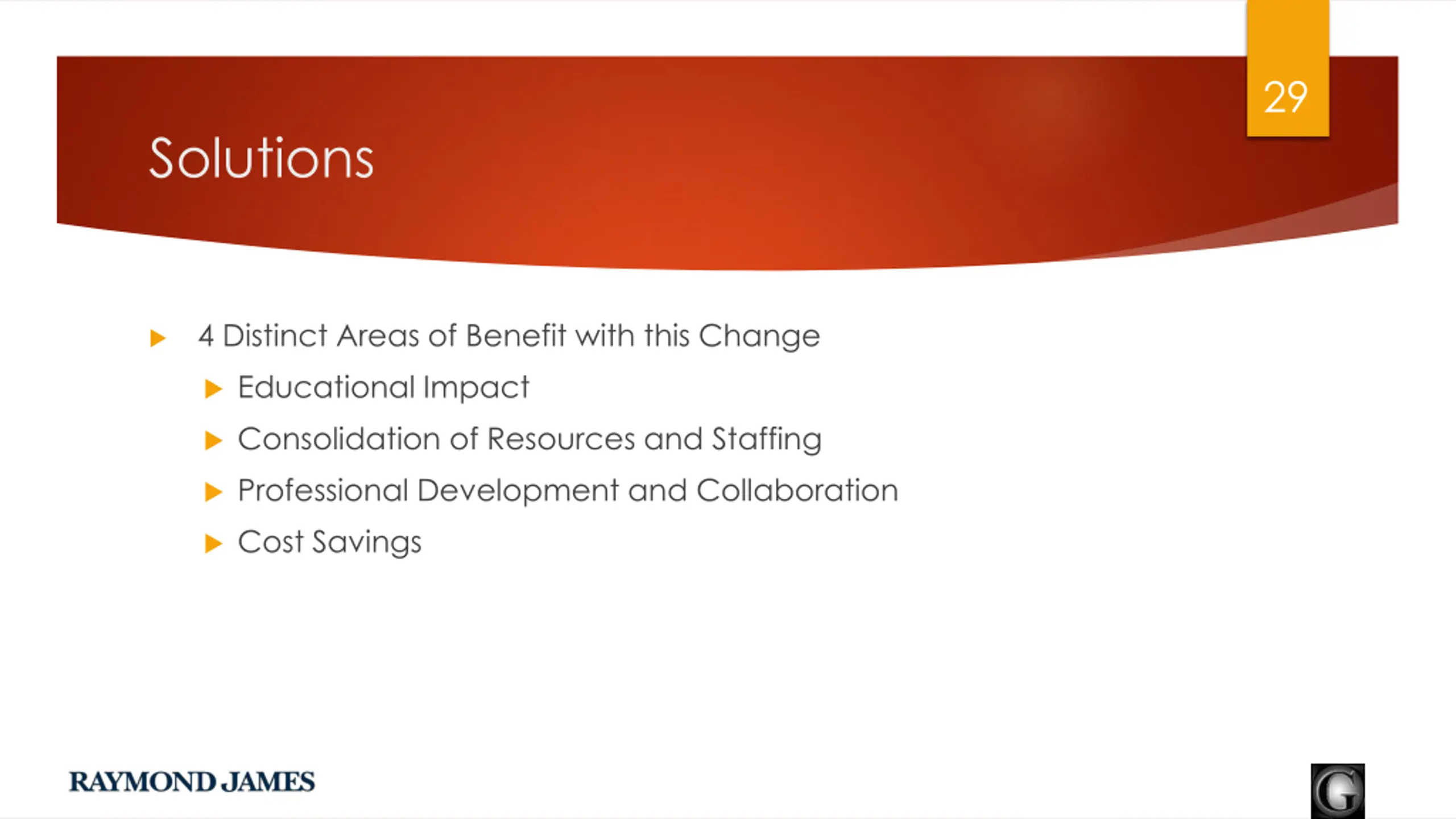 29

Solutions

4 Distinct Areas of Benefit with this Change

Educational Impact

Consolidation of Resources and Staffing

Professional Development and Collaboration

Cost Savings

RAYMOND JAMES

G